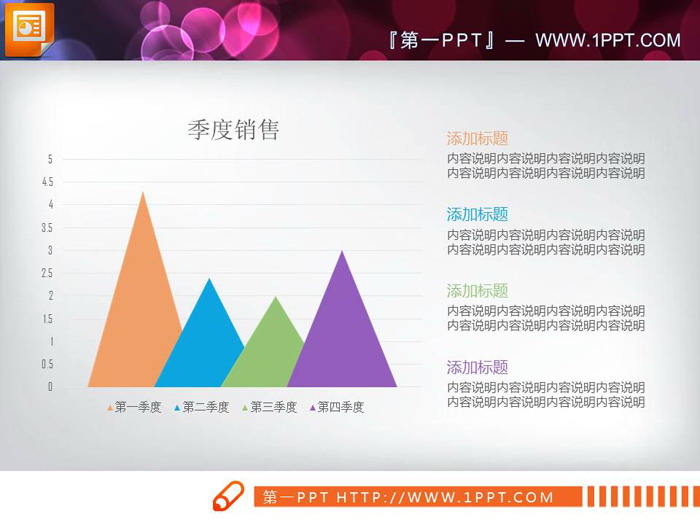 『第一PPT』— WWW.1PPT.COM

季度销售

5
4.5
4
3.5
3
2.5
2
1.5
1
0.5
0

第一季度 第二季度 第三季度 第四季度

添加标题
内容说明内容说明内容说明内容说明内容说明内容说明内容说明内容说明

添加标题
内容说明内容说明内容说明内容说明内容说明内容说明内容说明内容说明

添加标题
内容说明内容说明内容说明内容说明内容说明内容说明内容说明内容说明

添加标题
内容说明内容说明内容说明内容说明内容说明内容说明内容说明内容说明

第一PPT HTTP://WWW.1PPT.COM